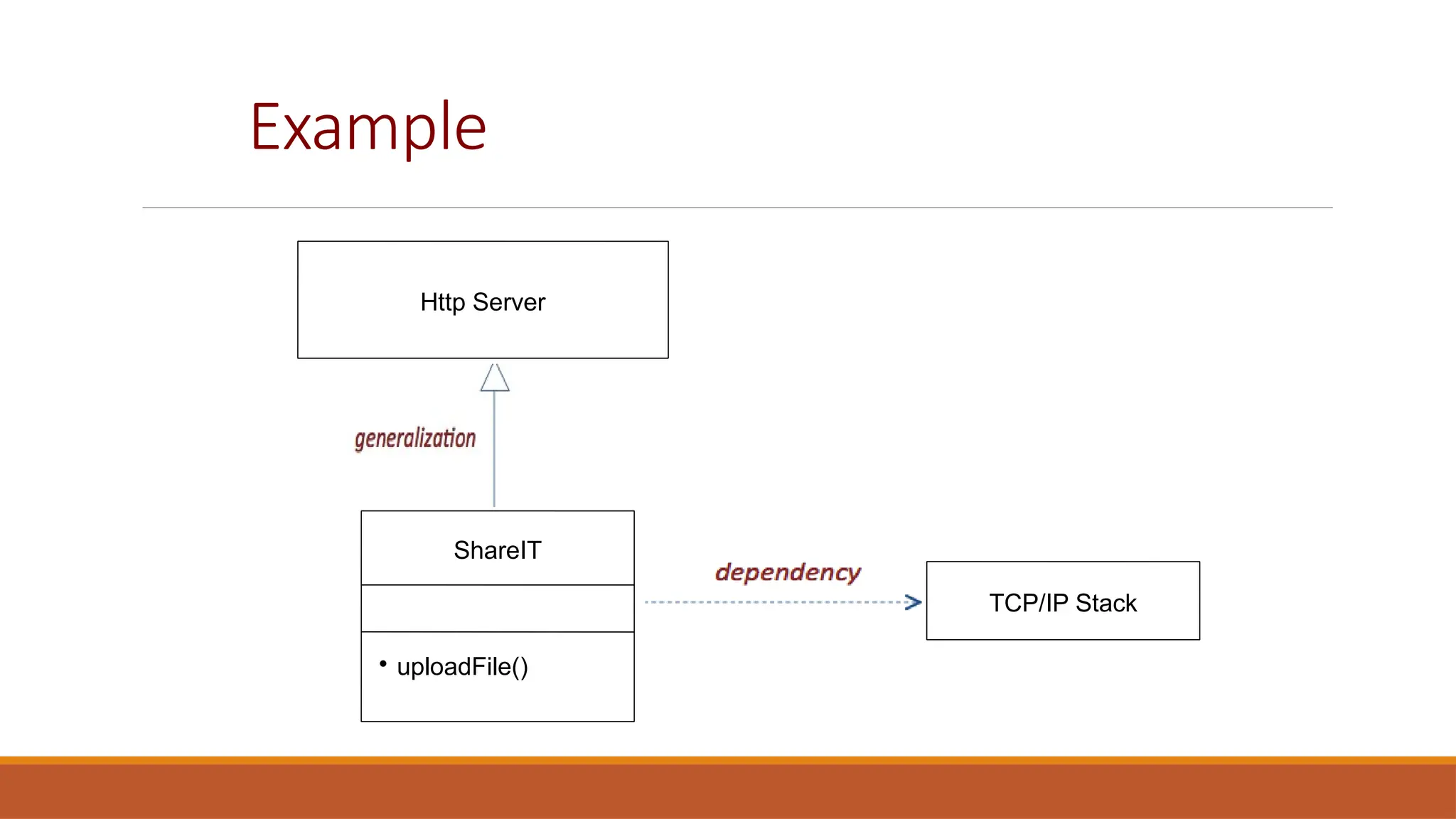 Example

Http Server

generalization

ShareIT

• uploadFile()

dependency

TCP/IP Stack